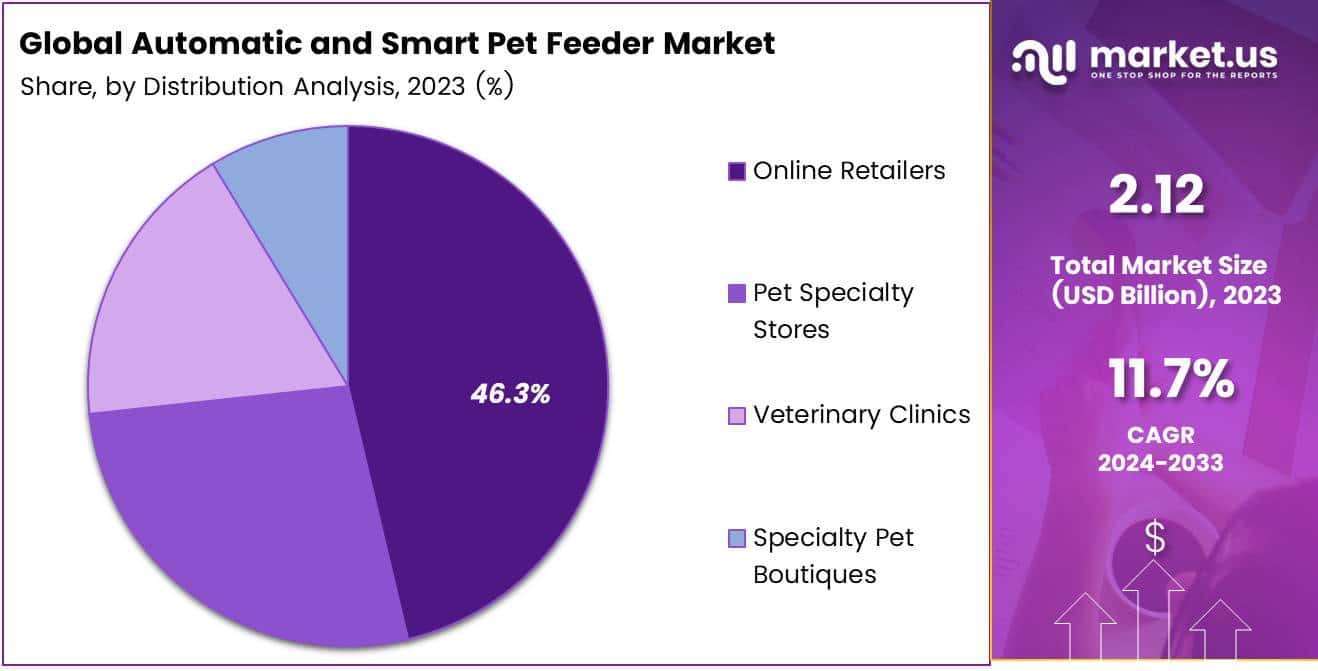 Global Automatic and Smart Pet Feeder Market
Share, by Distribution Analysis, 2023 (%)

46.3%

Online Retailers

Pet Specialty Stores

Veterinary Clinics

Specialty Pet Boutiques

market.us
ONE STOP SHOP FOR THE REPORTS

2.12

Total Market Size (USD Billion), 2023

11.7%

CAGR
2024-2033

$